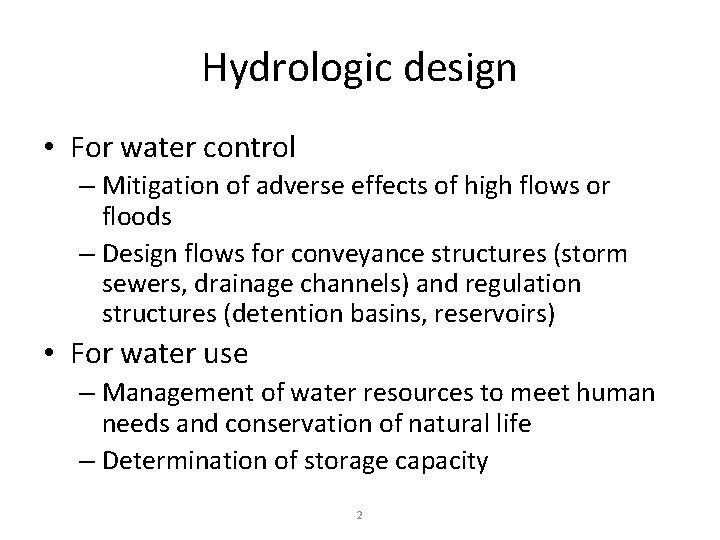 Hydrologic design

• For water control
– Mitigation of adverse effects of high flows or floods
– Design flows for conveyance structures (storm sewers, drainage channels) and regulation structures (detention basins, reservoirs)

• For water use
– Management of water resources to meet human needs and conservation of natural life
– Determination of storage capacity

2